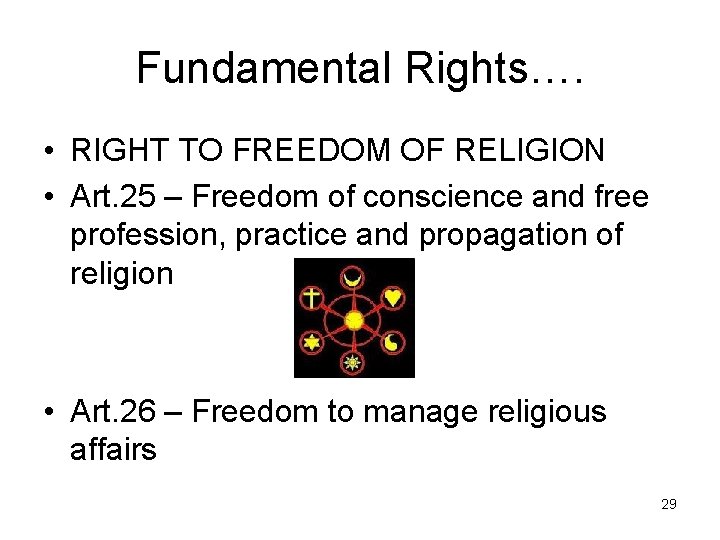 Fundamental Rights….

• RIGHT TO FREEDOM OF RELIGION
• Art.25 – Freedom of conscience and free profession, practice and propagation of religion

• Art.26 – Freedom to manage religious affairs

29